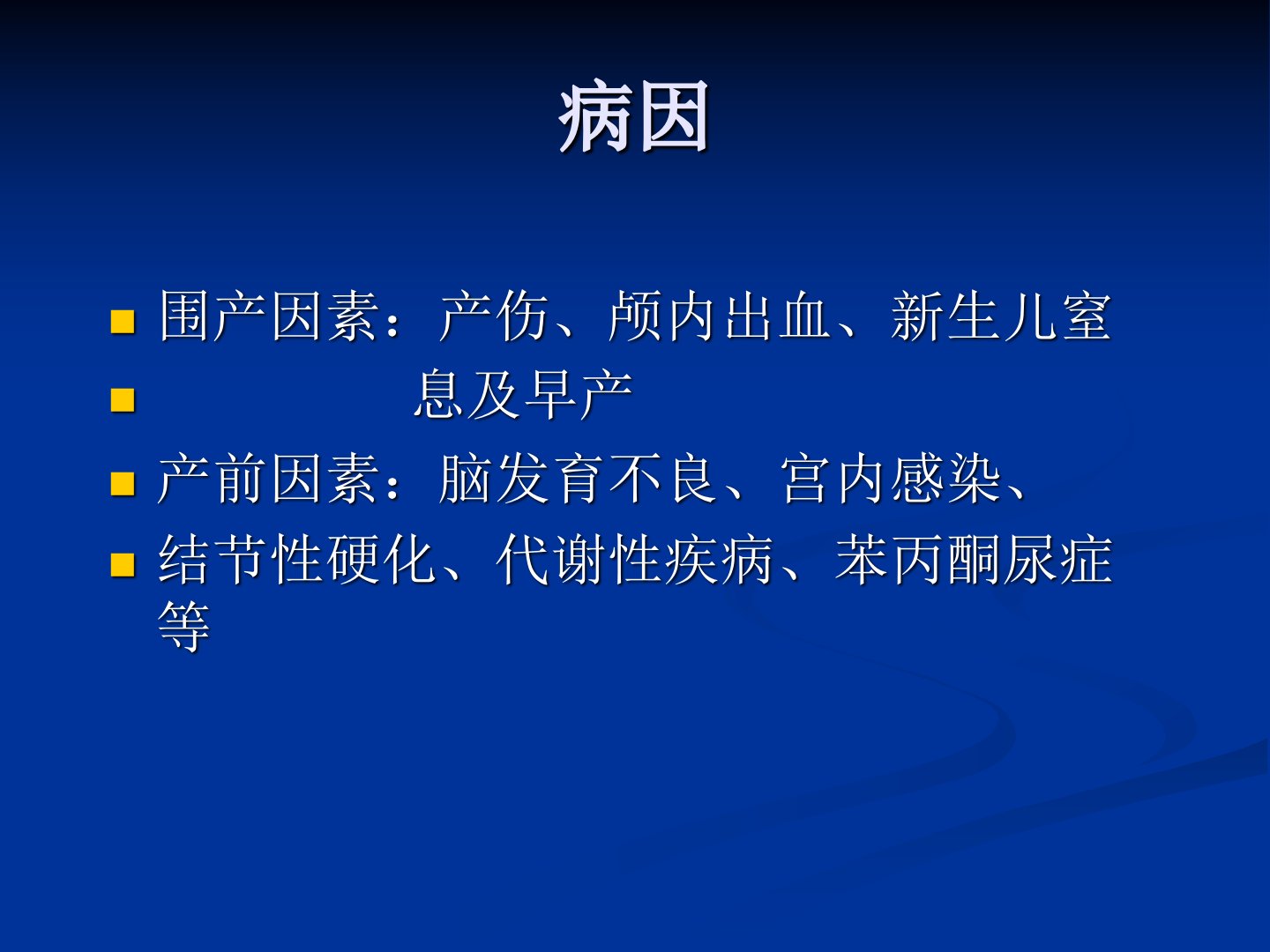 病因

围产因素：产伤、颅内出血、新生儿室

息及早产

产前因素：脑发育不良、宫内感染、

结节性硬化、代谢性疾病、苯丙酮尿症等